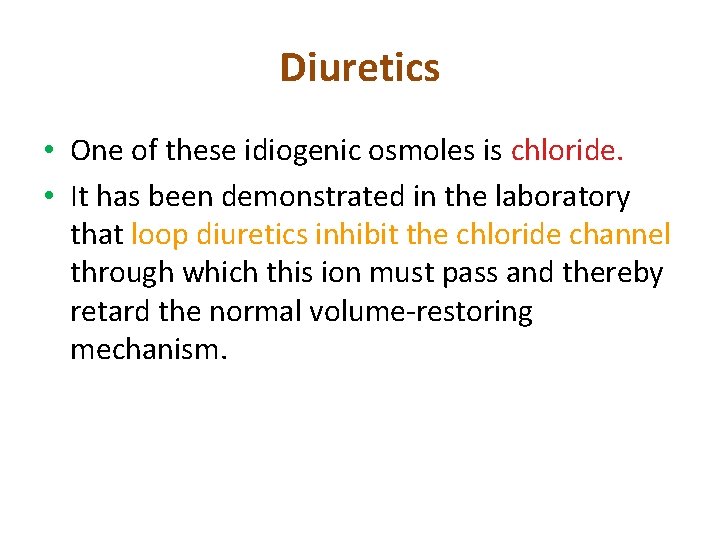 Diuretics

• One of these idiogenic osmoles is chloride.
• It has been demonstrated in the laboratory that loop diuretics inhibit the chloride channel through which this ion must pass and thereby retard the normal volume-restoring mechanism.